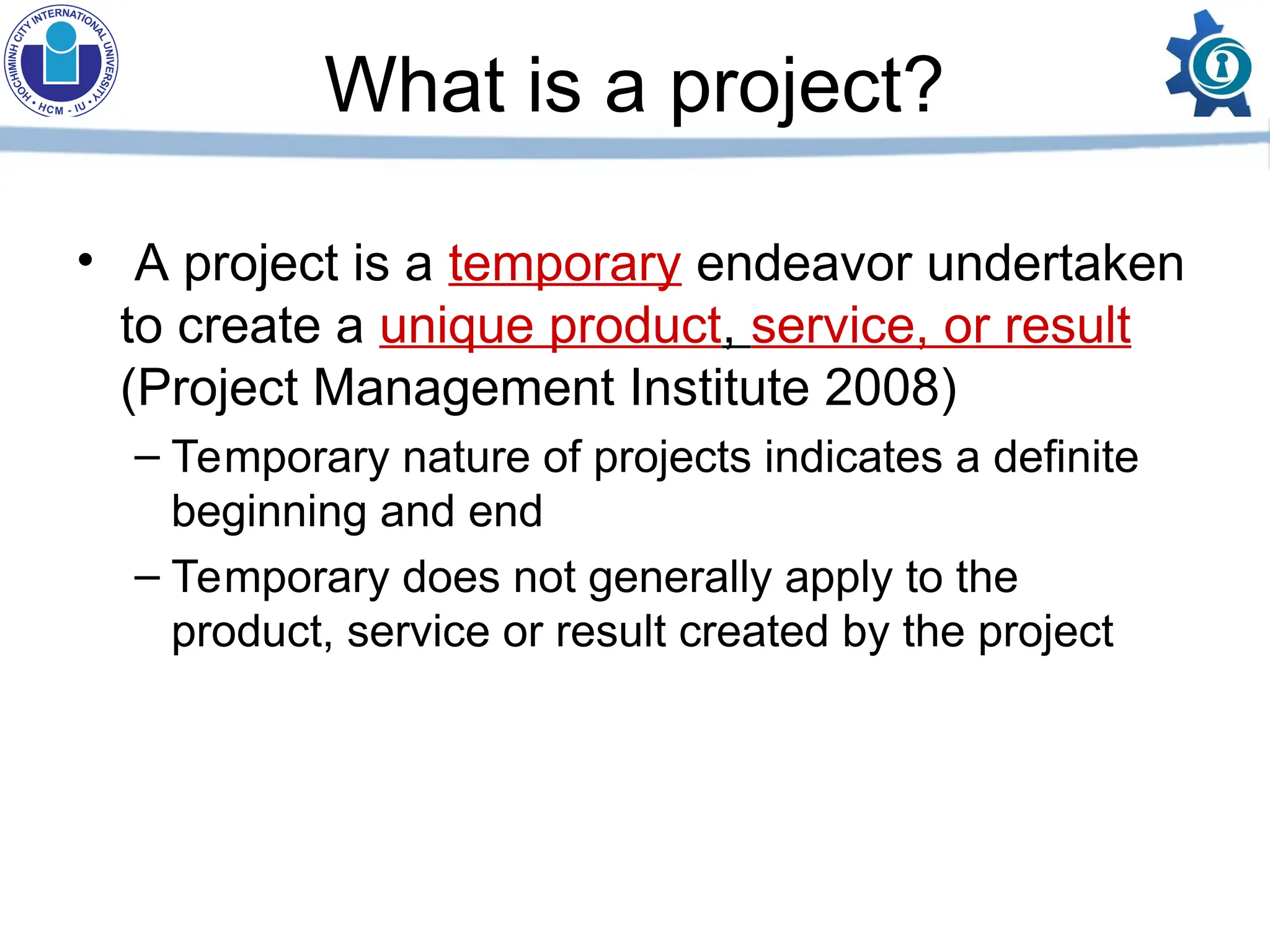 HOCHIMINH CITY INTERNATIONAL UNIVERSITY
• HCM - IU •

What is a project?

• A project is a temporary endeavor undertaken to create a unique product, service, or result (Project Management Institute 2008)
– Temporary nature of projects indicates a definite beginning and end
– Temporary does not generally apply to the product, service or result created by the project